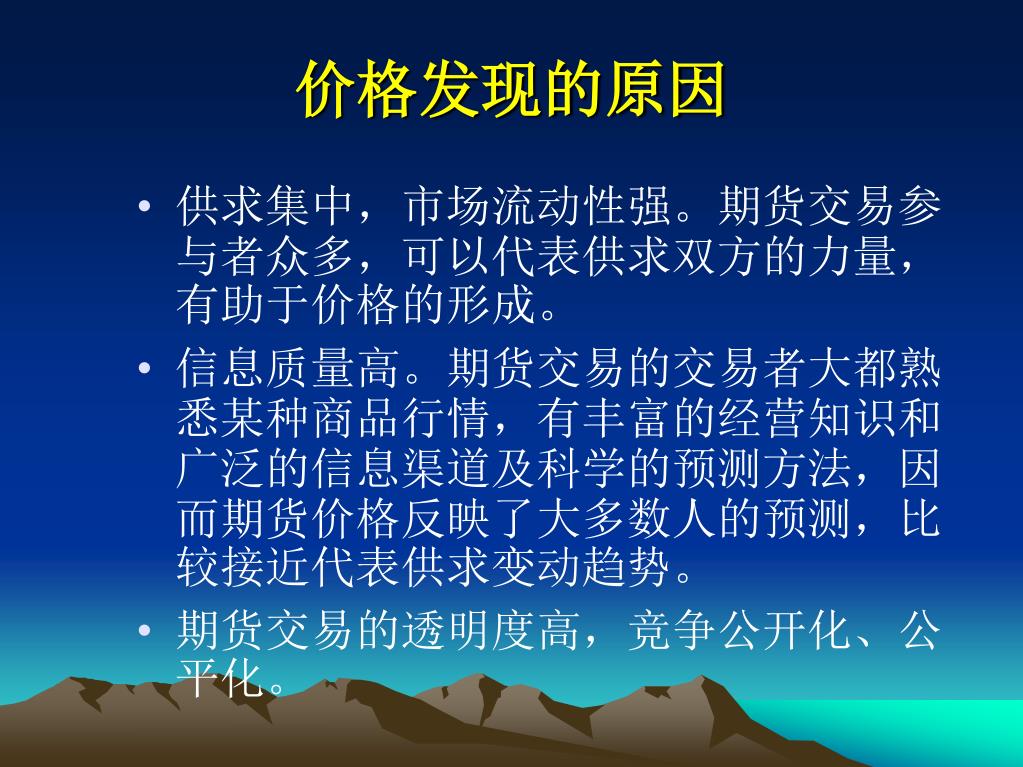 价格发现的原因

• 供求集中，市场流动性强。期货交易参与者众多，可以代表供求双方的力量，有助于价格的形成。

• 信息质量高。期货交易的交易者大都熟悉某种商品行情，有丰富的经营知识和广泛的信息渠道及科学的预测方法，因而期货价格反映了大多数人的预测，比较接近代表供求变动趋势。

• 期货交易的透明度高，竞争公开化、公平化。